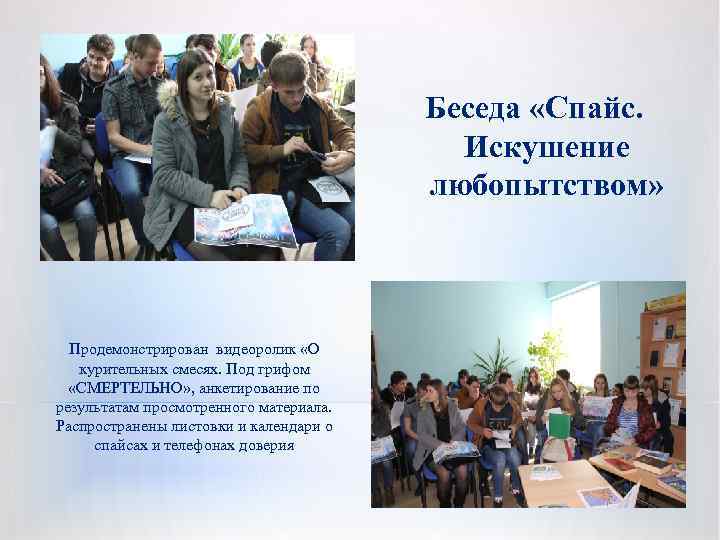 Беседа «Спайс. Искушение любопытством»

Продемонстрирован видеоролик «О курительных смесях. Под грифом «СМЕРТЕЛЬНО», анкетирование по результатам просмотренного материала. Распространены листовки и календари о спайсах и телефонах доверия